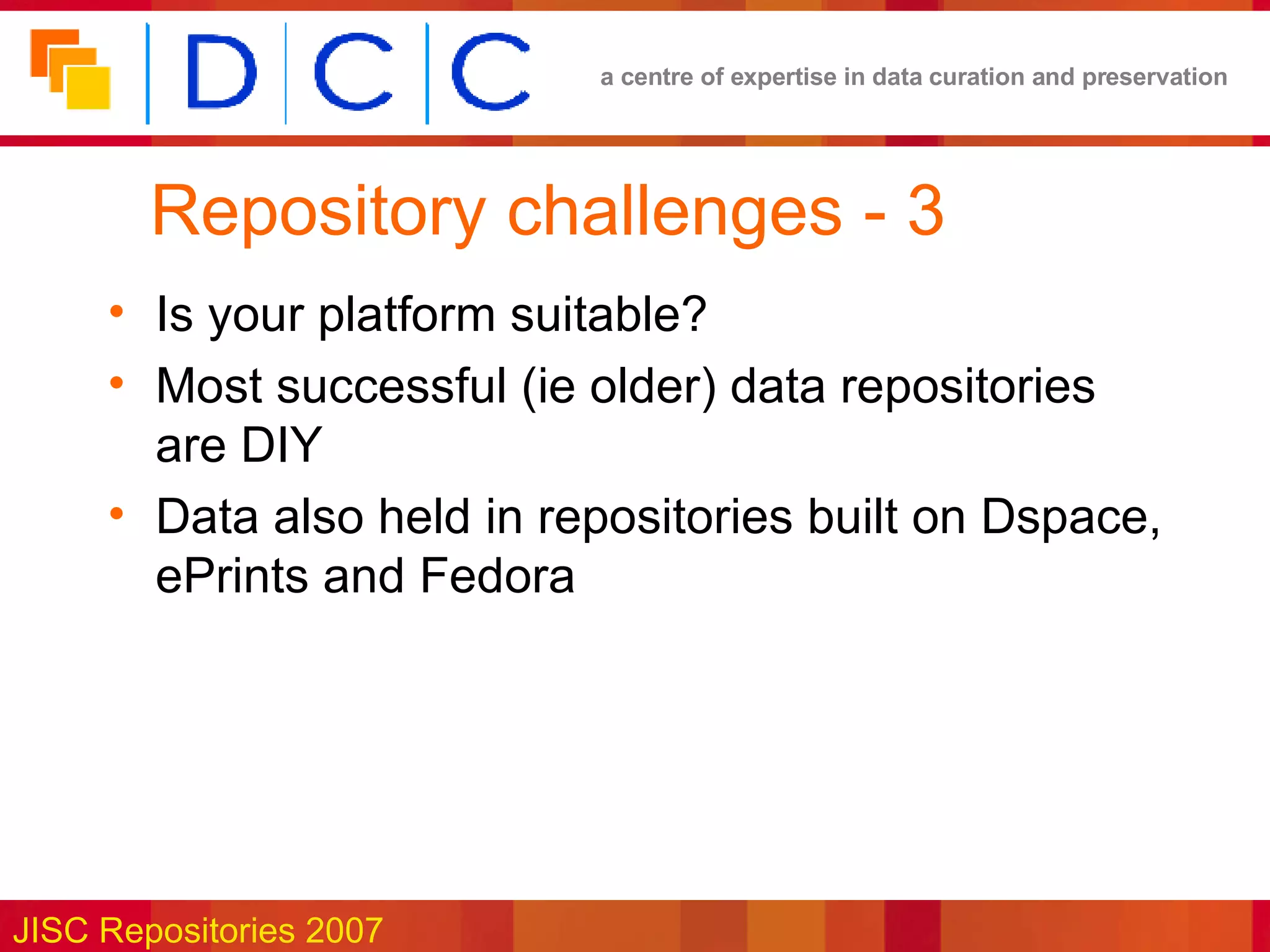 DCC

a centre of expertise in data curation and preservation

Repository challenges - 3

• Is your platform suitable?
• Most successful (ie older) data repositories are DIY
• Data also held in repositories built on Dspace, ePrints and Fedora

JISC Repositories 2007